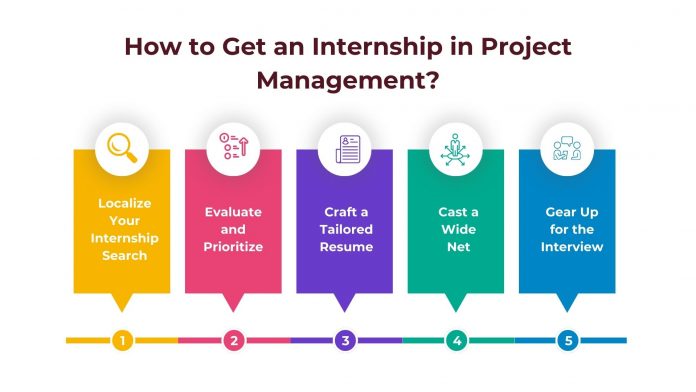 How to Get an Internship in Project Management?

Localize Your Internship Search

Evaluate and Prioritize

Craft a Tailored Resume

Cast a Wide Net

Gear Up for the Interview

1

2

3

4

5